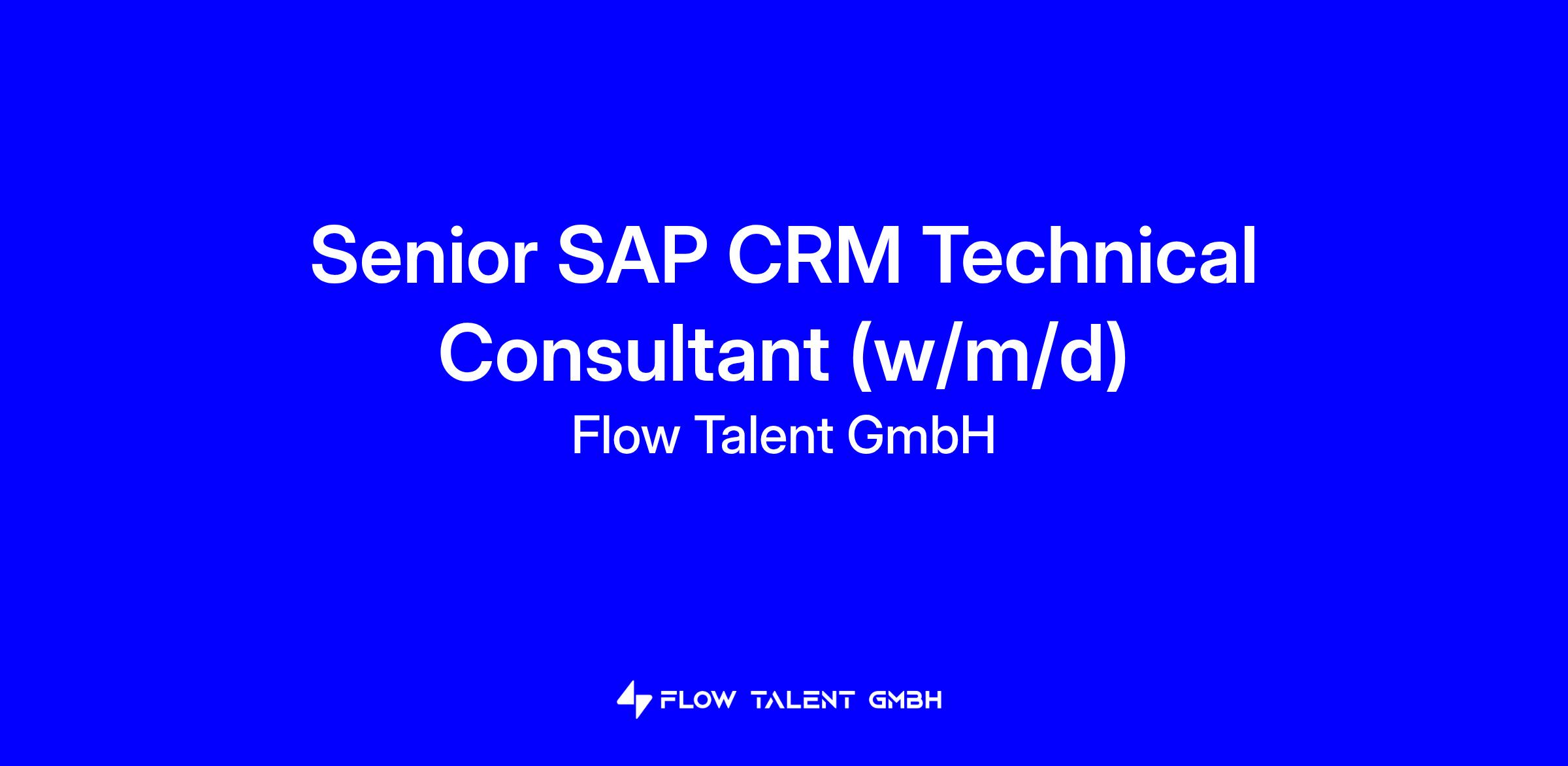 Senior SAP CRM Technical Consultant (w/m/d)
Flow Talent GmbH

FLOW TALENT GMBH